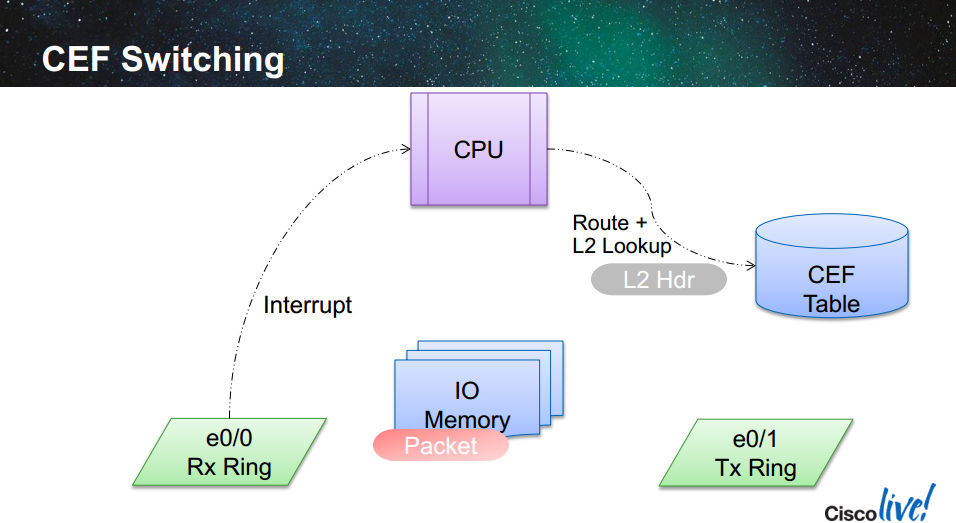 CEF Switching

CPU

Route + L2 Lookup

L2 Hdr

CEF Table

Interrupt

IO Memory

Packet

e0/0 Rx Ring

e0/1 Tx Ring

Cisco live!